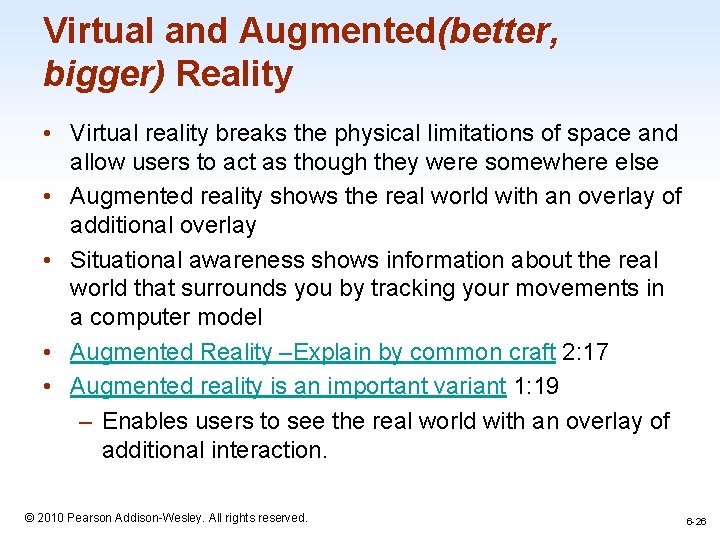 Virtual and Augmented(better, bigger) Reality

• Virtual reality breaks the physical limitations of space and allow users to act as though they were somewhere else
• Augmented reality shows the real world with an overlay of additional overlay
• Situational awareness shows information about the real world that surrounds you by tracking your movements in a computer model
• Augmented Reality –Explain by common craft 2:17
• Augmented reality is an important variant 1:19
– Enables users to see the real world with an overlay of additional interaction.

© 2010 Pearson Addison-Wesley. All rights reserved.

6-26